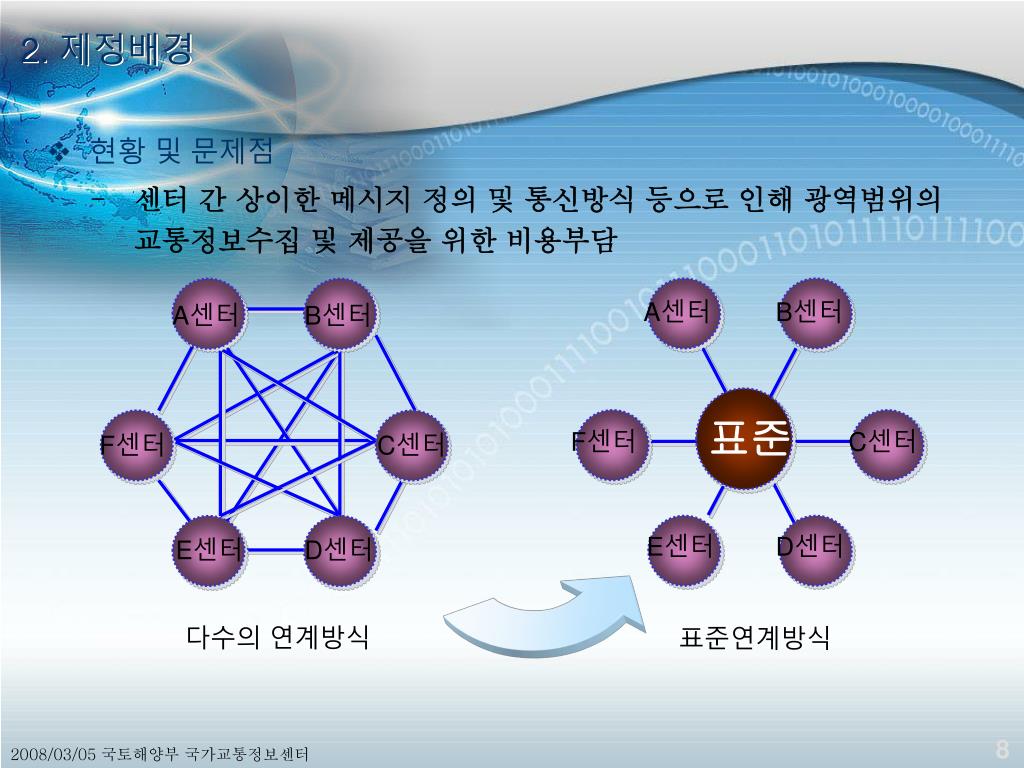 2. 제정배경

❖ 현황 및 문제점

– 센터 간 상이한 메시지 정의 및 통신방식 등으로 인해 광역범위의 교통정보수집 및 제공을 위한 비용부담

A센터
B센터
F센터
C센터
E센터
D센터

다수의 연계방식

A센터
B센터
F센터
표준
C센터
E센터
D센터

표준연계방식

2008/03/05 국토해양부 국가교통정보센터

8